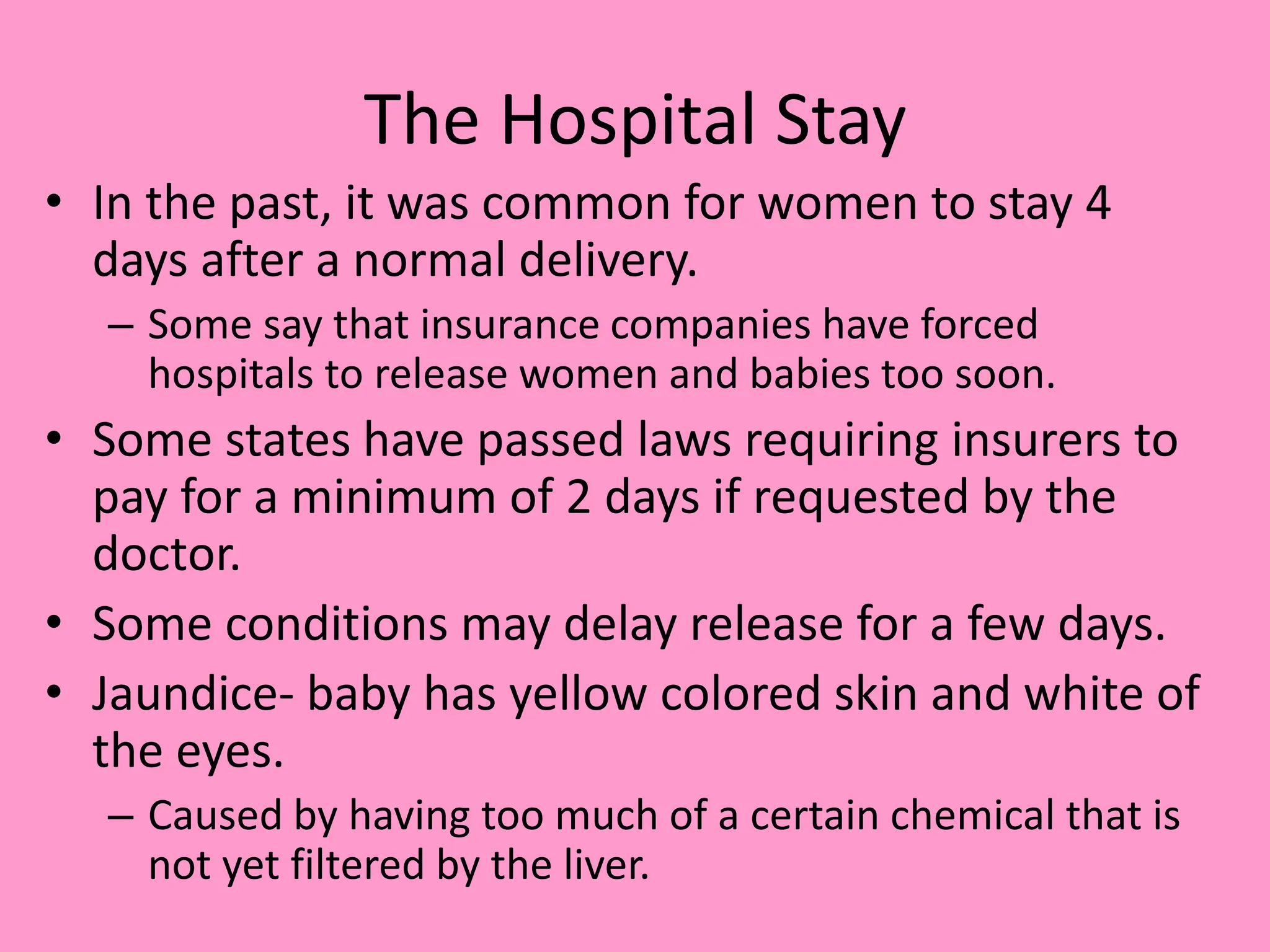 The Hospital Stay

• In the past, it was common for women to stay 4 days after a normal delivery.
  – Some say that insurance companies have forced hospitals to release women and babies too soon.
• Some states have passed laws requiring insurers to pay for a minimum of 2 days if requested by the doctor.
• Some conditions may delay release for a few days.
• Jaundice- baby has yellow colored skin and white of the eyes.
  – Caused by having too much of a certain chemical that is not yet filtered by the liver.